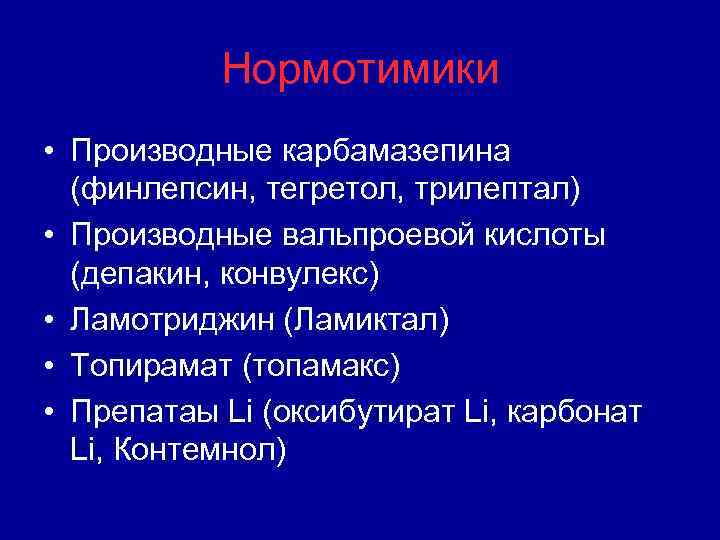 Нормотимики

• Производные карбамазепина (финлепсин, тегретол, трилептал)
• Производные вальпроевой кислоты (депакин, конвулекс)
• Ламотриджин (Ламиктал)
• Топирамат (топамакс)
• Препатаы Li (оксибутират Li, карбонат Li, Контемнол)